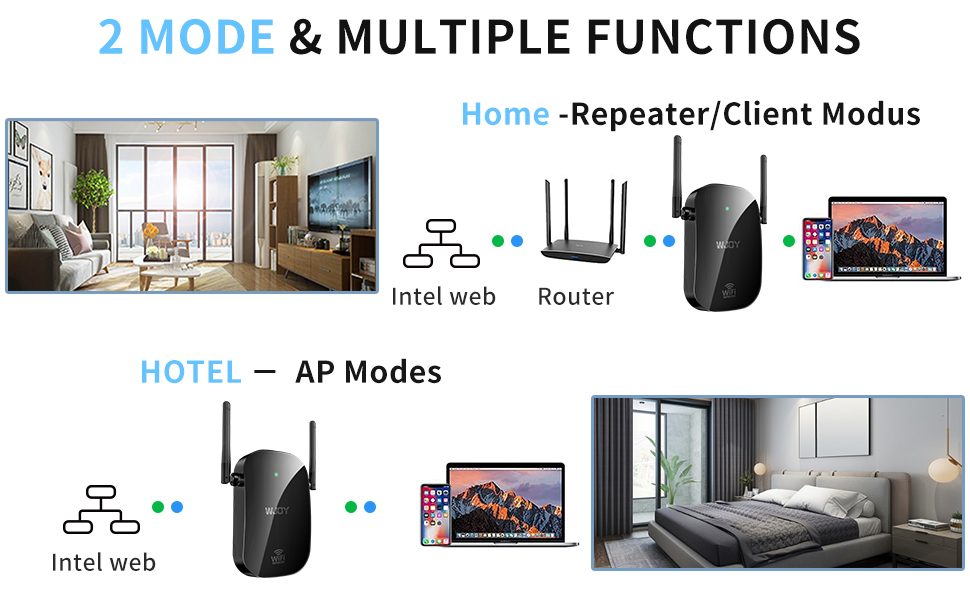 2 MODE & MULTIPLE FUNCTIONS

Home -Repeater/Client Modus

Intel web

Router

WJOY

WiFi

HOTEL — AP Modes

Intel web

WJOY

WiFi